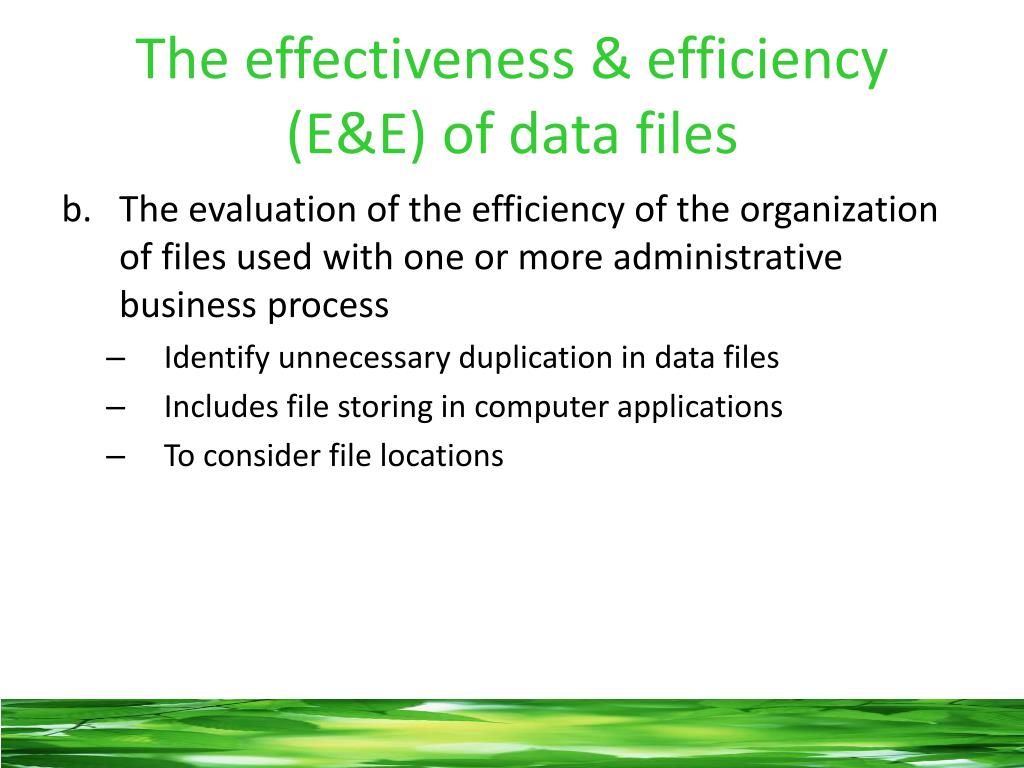 The effectiveness & efficiency (E&E) of data files

b. The evaluation of the efficiency of the organization of files used with one or more administrative business process

– Identify unnecessary duplication in data files
– Includes file storing in computer applications
– To consider file locations